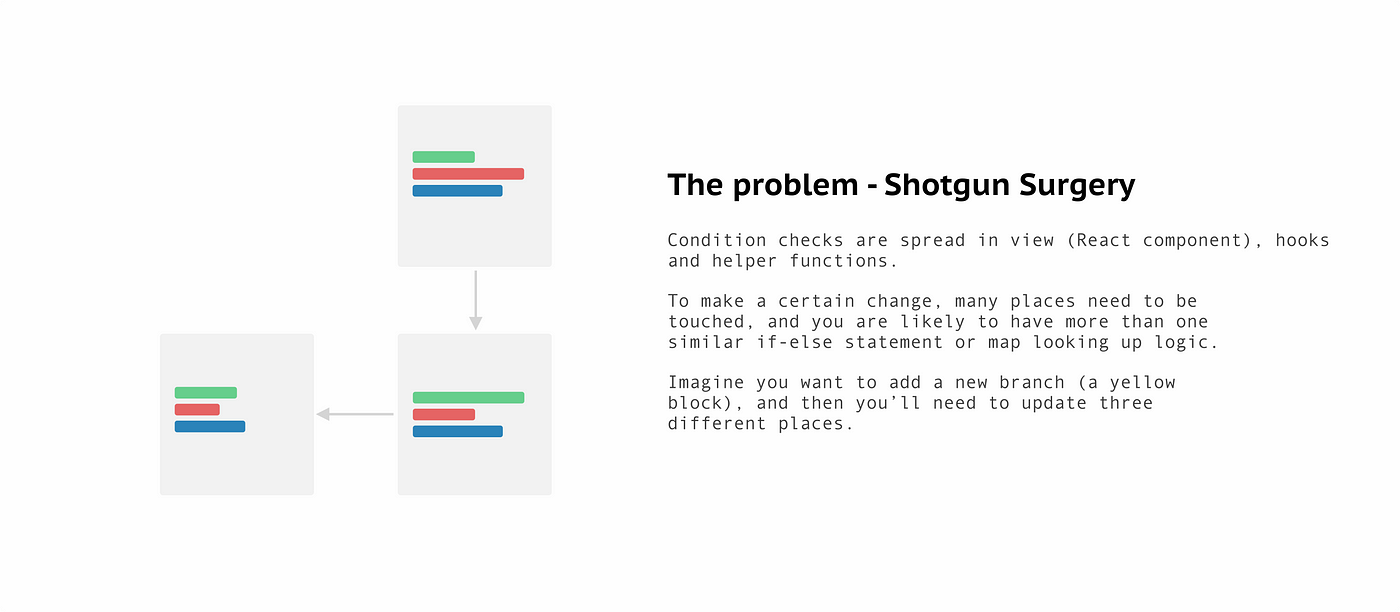 The problem - Shotgun Surgery

Condition checks are spread in view (React component), hooks and helper functions.

To make a certain change, many places need to be touched, and you are likely to have more than one similar if-else statement or map looking up logic.

Imagine you want to add a new branch (a yellow block), and then you'll need to update three different places.